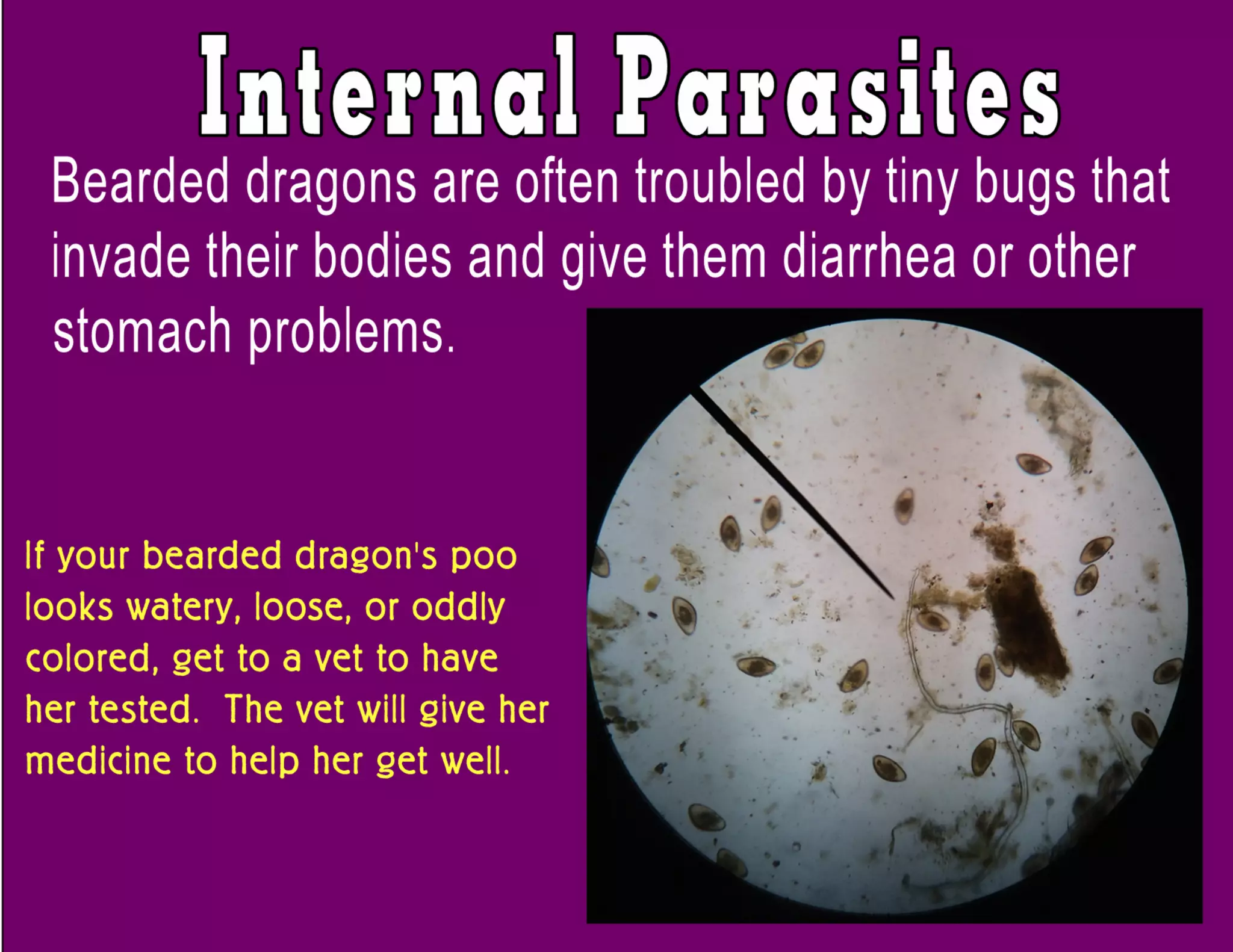 Internal Parasites

Bearded dragons are often troubled by tiny bugs that invade their bodies and give them diarrhea or other stomach problems.

If your bearded dragon's poo looks watery, loose, or oddly colored, get to a vet to have her tested.  The vet will give her medicine to help her get well.